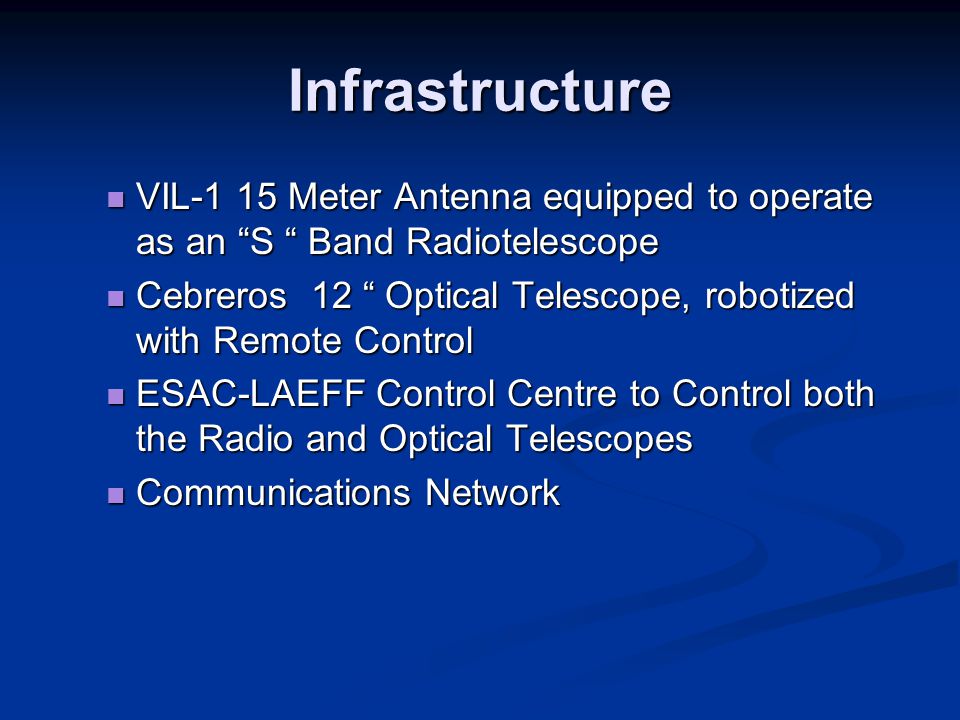 Infrastructure

- VIL-1 15 Meter Antenna equipped to operate as an “S “ Band Radiotelescope
- Cebreros  12 “ Optical Telescope, robotized with Remote Control
- ESAC-LAEFF Control Centre to Control both the Radio and Optical Telescopes
- Communications Network